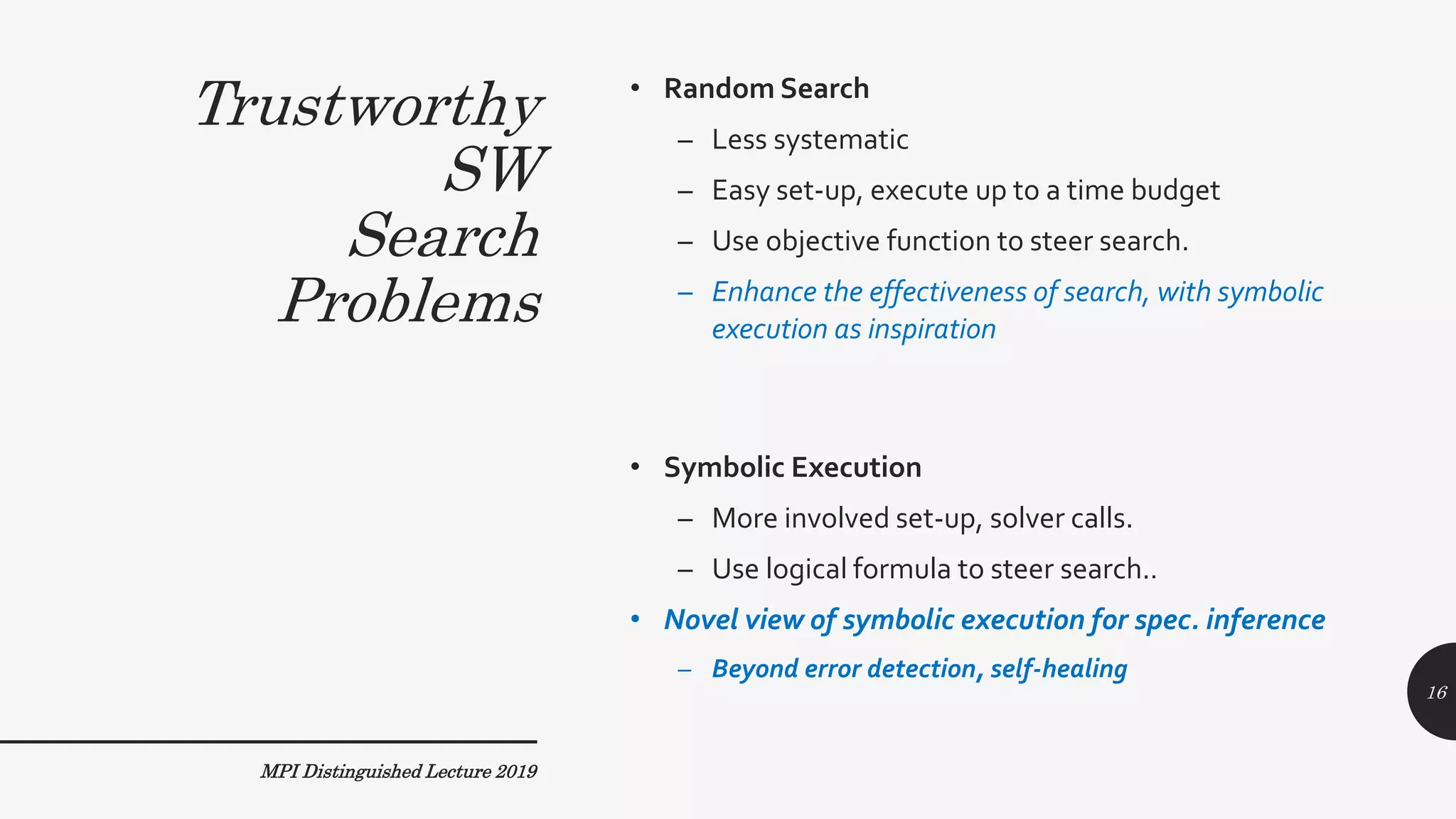 Trustworthy SW Search Problems

• Random Search
– Less systematic
– Easy set-up, execute up to a time budget
– Use objective function to steer search.
– Enhance the effectiveness of search, with symbolic execution as inspiration

• Symbolic Execution
– More involved set-up, solver calls.
– Use logical formula to steer search..
• Novel view of symbolic execution for spec. inference
– Beyond error detection, self-healing

16

MPI Distinguished Lecture 2019